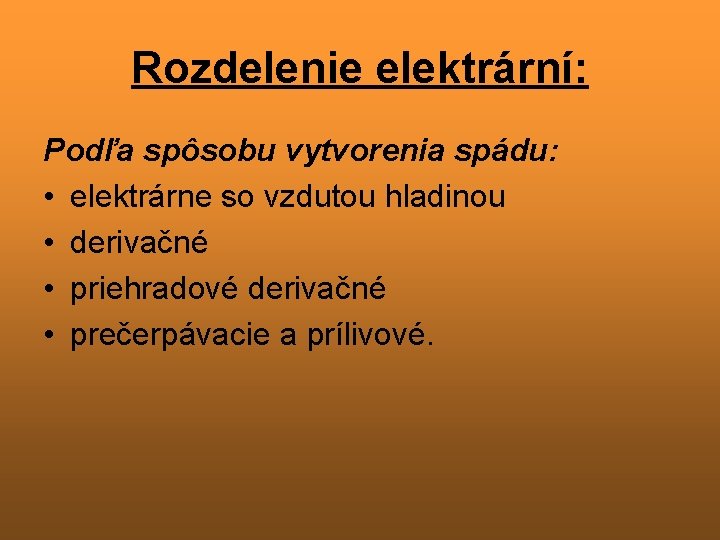 Rozdelenie elektrární:

Podľa spôsobu vytvorenia spádu:
• elektrárne so vzdutou hladinou
• derivačné
• priehradové derivačné
• prečerpávacie a prílivové.